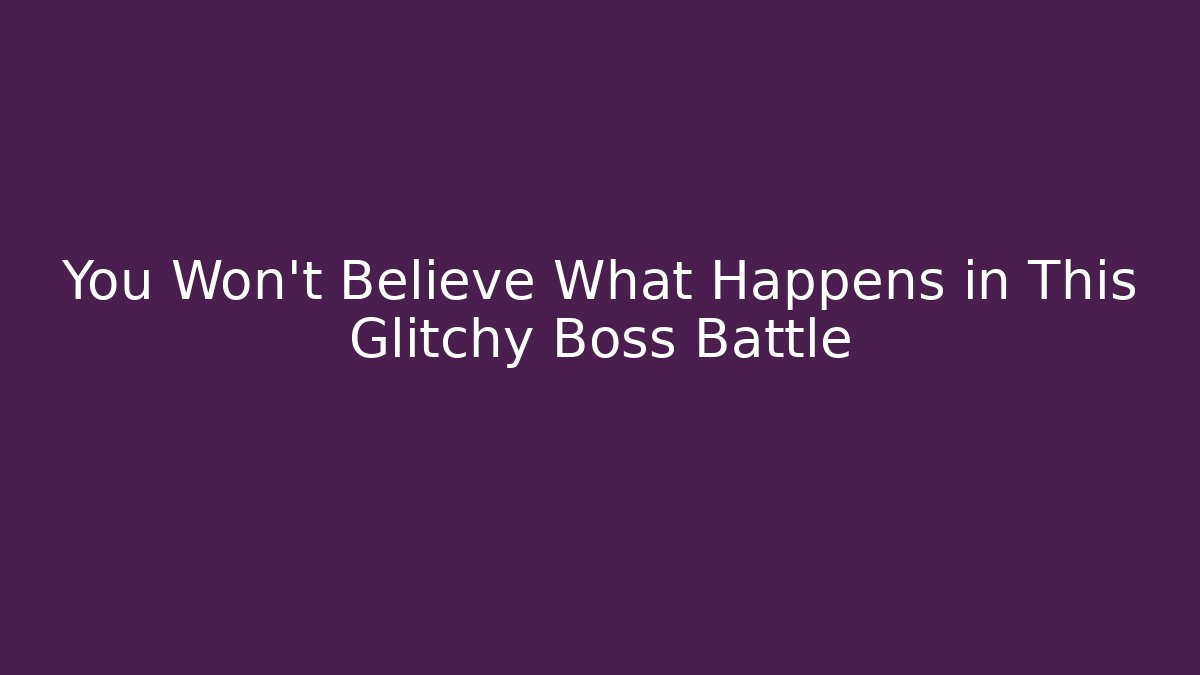 You Won't Believe What Happens in This Glitchy Boss Battle